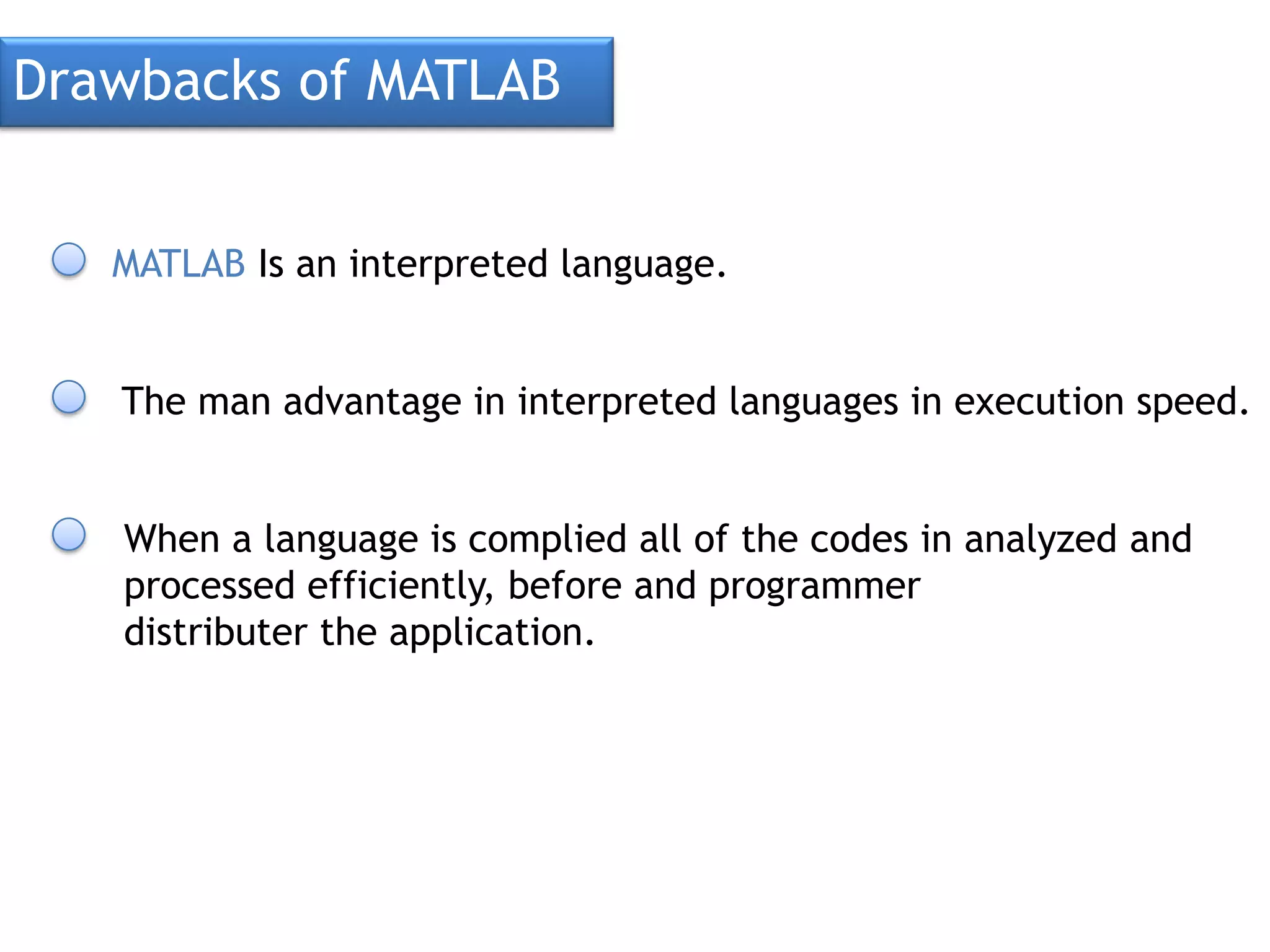 Drawbacks of MATLAB

MATLAB Is an interpreted language.

The man advantage in interpreted languages in execution speed.

When a language is complied all of the codes in analyzed and processed efficiently, before and programmer distributer the application.